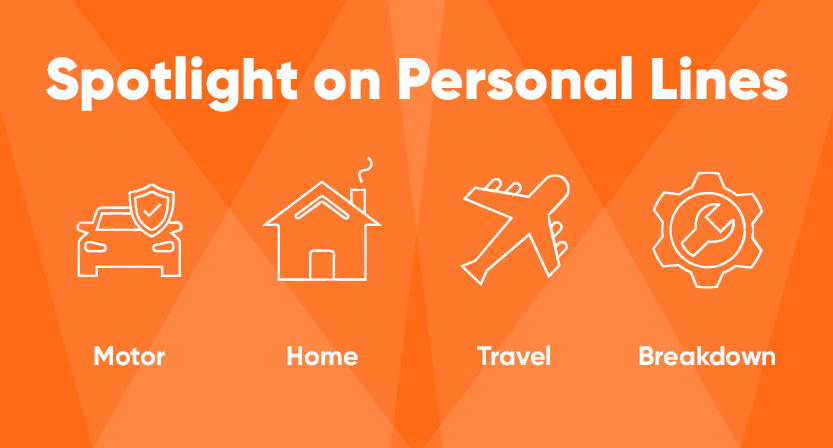 Spotlight on Personal Lines

Motor

Home

Travel

Breakdown